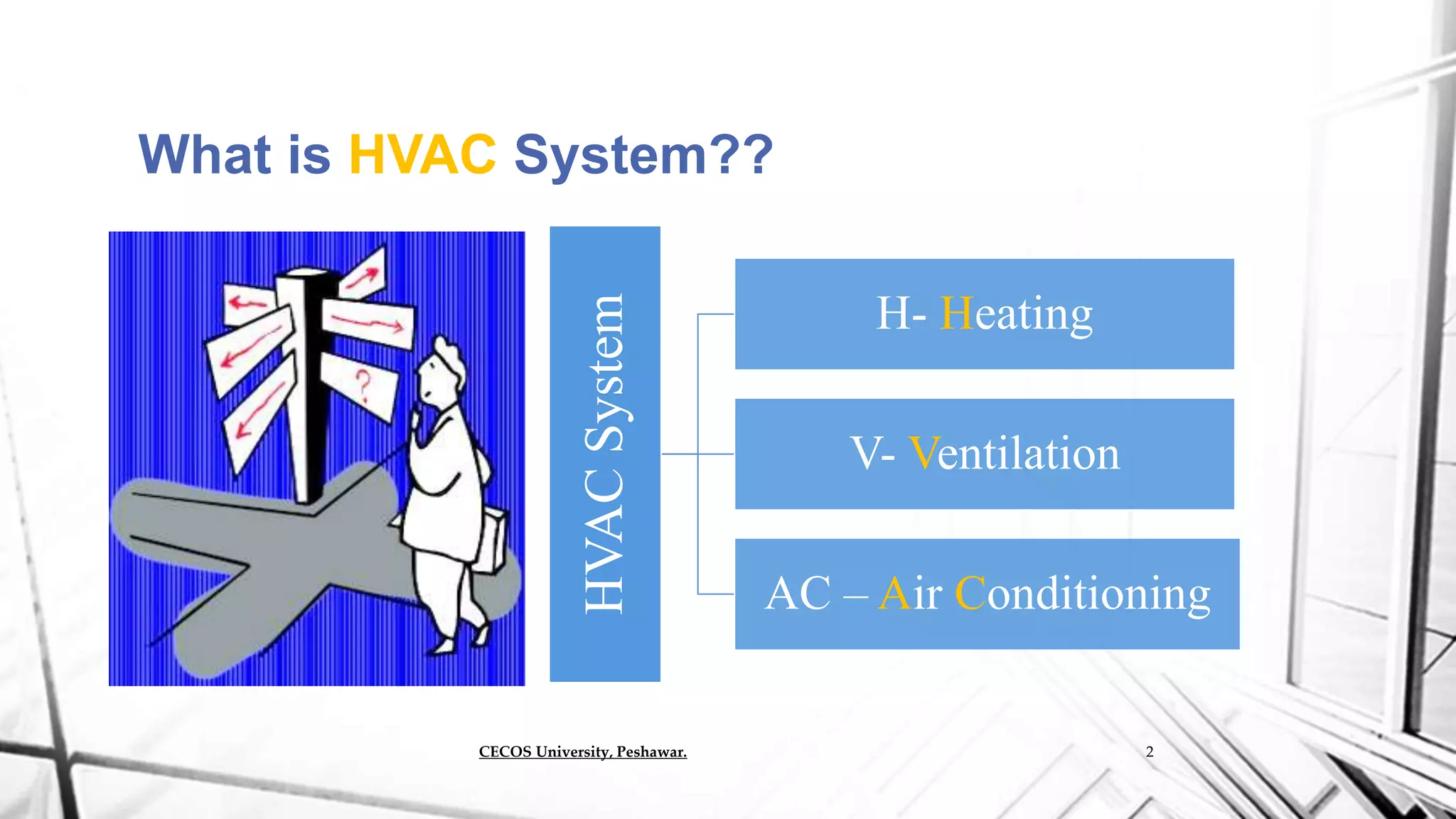 What is HVAC System??

?

HVAC System

H- Heating

V- Ventilation

AC – Air Conditioning

CECOS University, Peshawar.

2